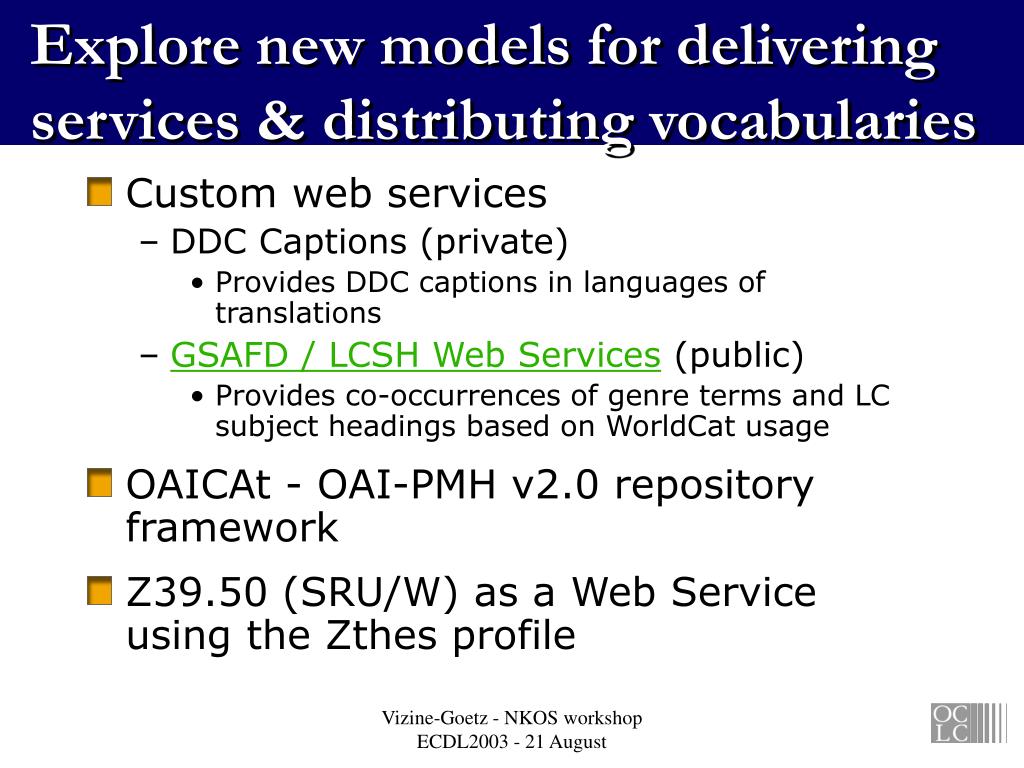 Explore new models for delivering services & distributing vocabularies

Custom web services

– DDC Captions (private)

• Provides DDC captions in languages of translations

– GSAFD / LCSH Web Services (public)

• Provides co-occurrences of genre terms and LC subject headings based on WorldCat usage

OAICAt - OAI-PMH v2.0 repository framework

Z39.50 (SRU/W) as a Web Service using the Zthes profile

Vizine-Goetz - NKOS workshop
ECDL2003 - 21 August

OC
LC